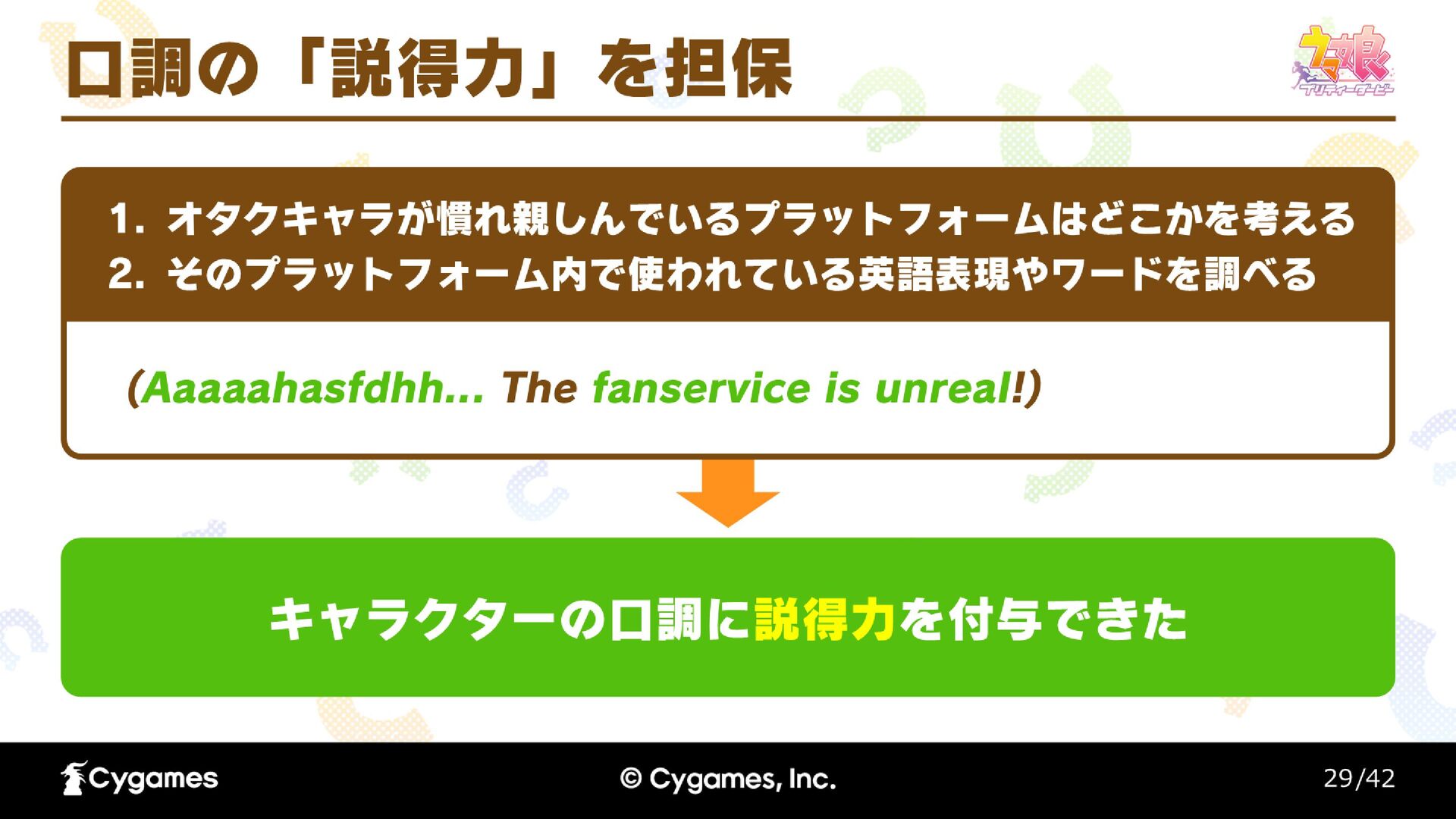 口調の「説得力」を担保

ウマ娘 プリティーダービー

1. オタクキャラが慣れ親しんでいるプラットフォームはどこかを考える
2. そのプラットフォーム内で使われている英語表現やワードを調べる

(Aaaaahasfdhh... The fanservice is unreal!)

キャラクターの口調に説得力を付与できた

Cygames

© Cygames, Inc.

29/42